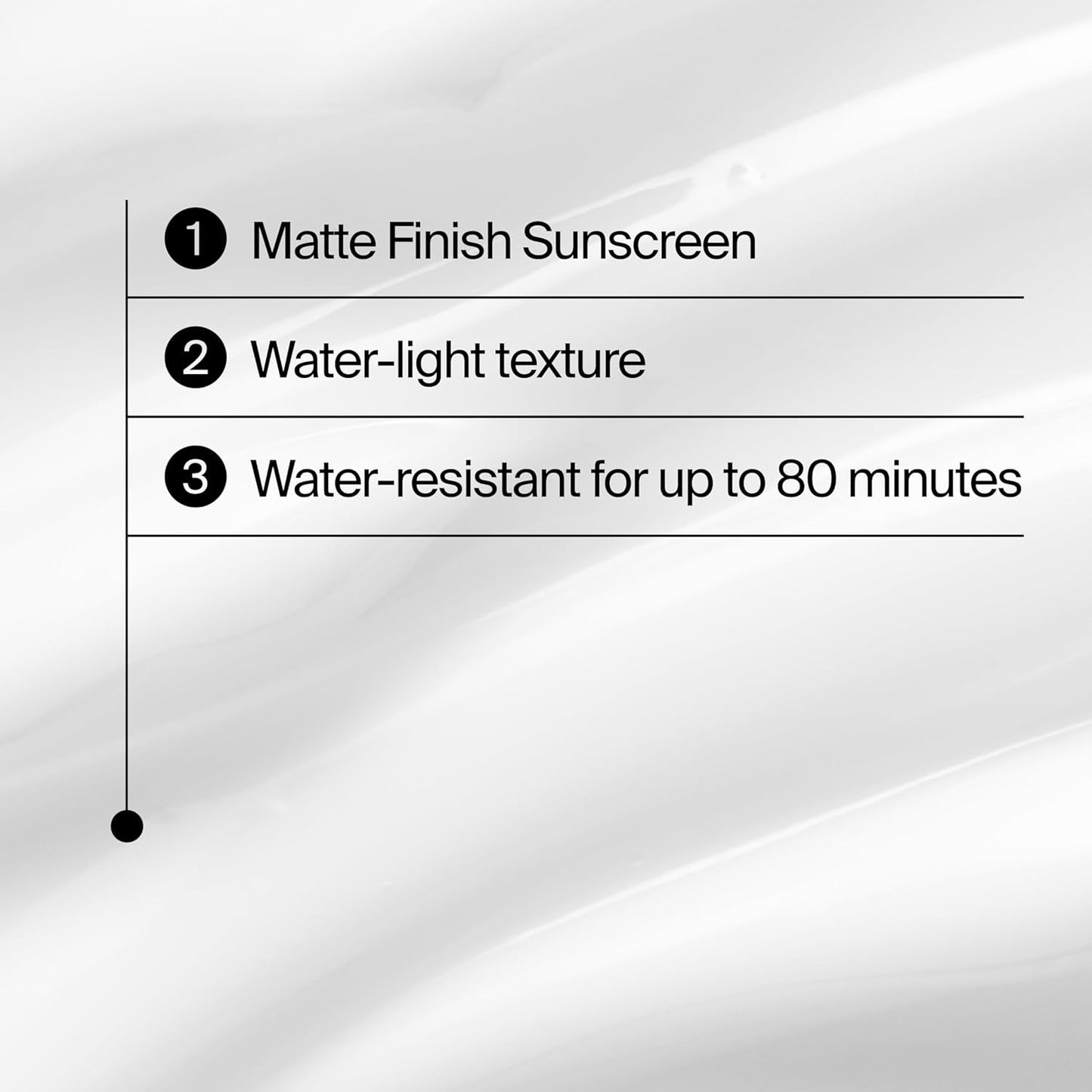 1 Matte Finish Sunscreen

2 Water-light texture

3 Water-resistant for up to 80 minutes